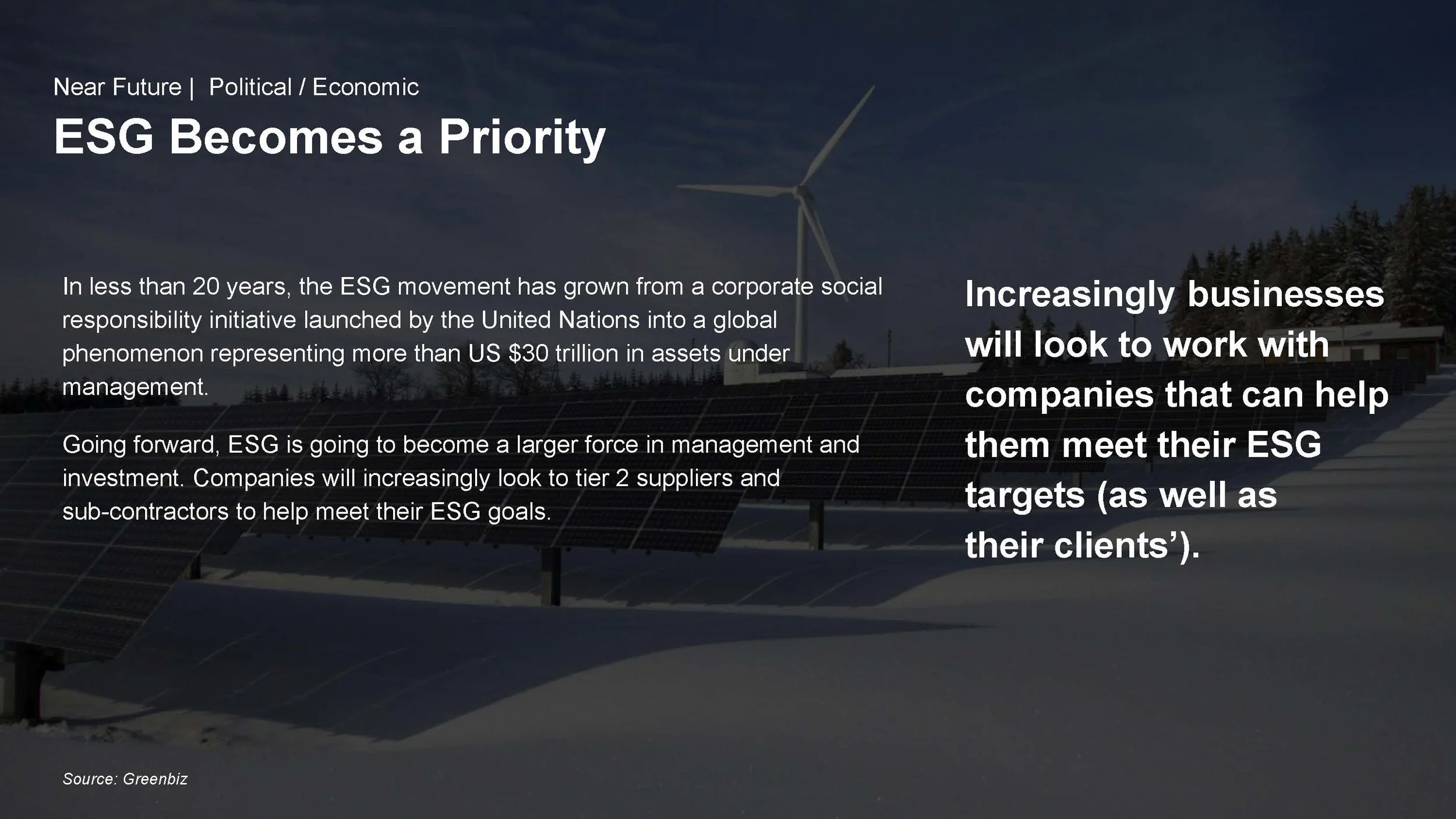 Near Future | Political / Economic

ESG Becomes a Priority

In less than 20 years, the ESG movement has grown from a corporate social responsibility initiative launched by the United Nations into a global phenomenon representing more than US \$30 trillion in assets under management.

Going forward, ESG is going to become a larger force in management and investment. Companies will increasingly look to tier 2 suppliers and sub-contractors to help meet their ESG goals.

Increasingly businesses will look to work with companies that can help them meet their ESG targets (as well as their clients').

Source: Greenbiz